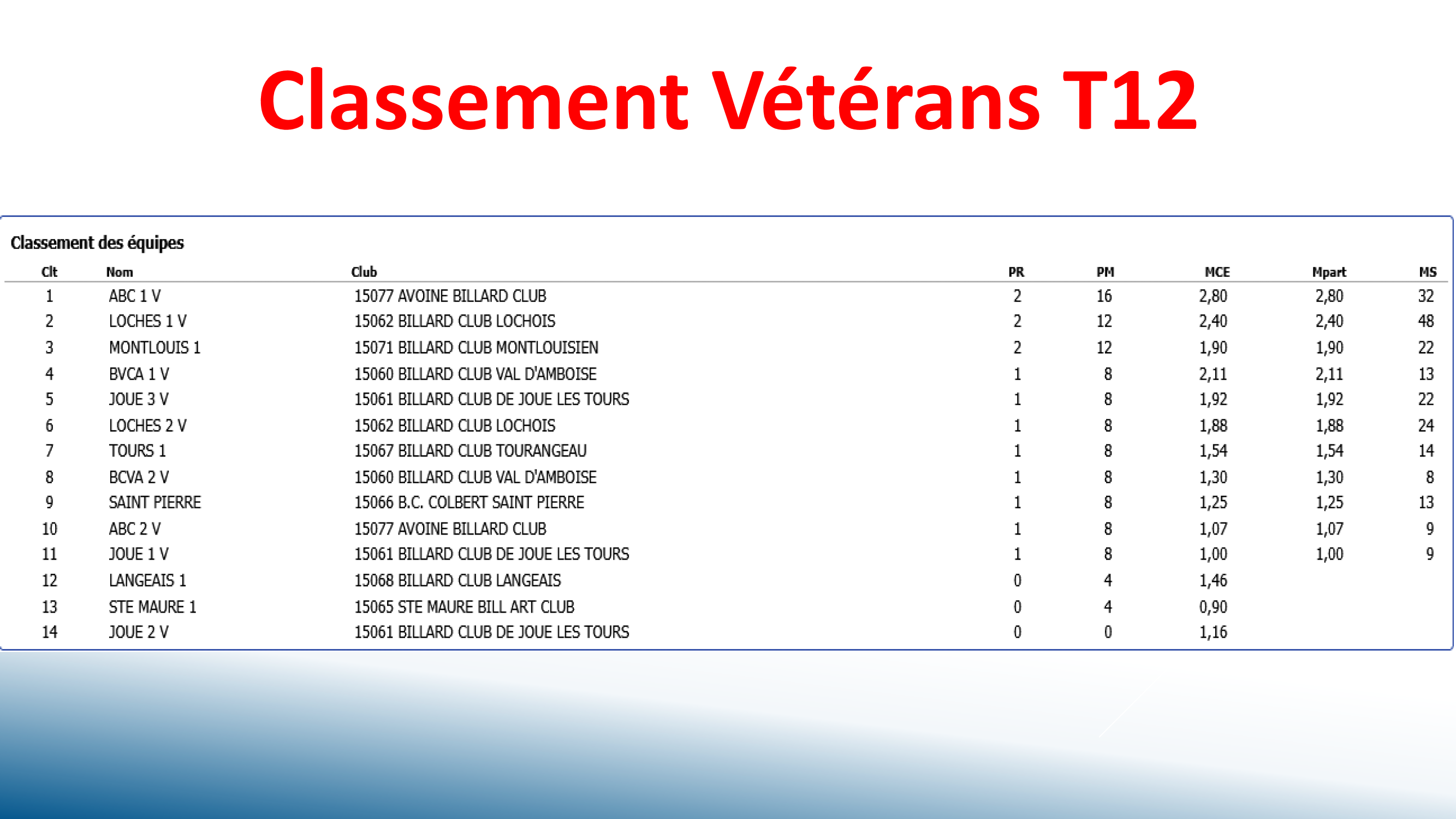 Classement Vétérans T12

Classement des équipes

| Clt | Nom | Club | PR | PM | MCE | Mpart | MS |
|---|---|---|---|---|---|---|---|
| 1 | ABC 1 V | 15077 AVOINE BILLARD CLUB | 2 | 16 | 2,80 | 2,80 | 32 |
| 2 | LOCHES 1 V | 15062 BILLARD CLUB LOCHOIS | 2 | 12 | 2,40 | 2,40 | 48 |
| 3 | MONTLOUIS 1 | 15071 BILLARD CLUB MONTLOUISIEN | 2 | 12 | 1,90 | 1,90 | 22 |
| 4 | BVCA 1 V | 15060 BILLARD CLUB VAL D'AMBOISE | 1 | 8 | 2,11 | 2,11 | 13 |
| 5 | JOUE 3 V | 15061 BILLARD CLUB DE JOUE LES TOURS | 1 | 8 | 1,92 | 1,92 | 22 |
| 6 | LOCHES 2 V | 15062 BILLARD CLUB LOCHOIS | 1 | 8 | 1,88 | 1,88 | 24 |
| 7 | TOURS 1 | 15067 BILLARD CLUB TOURANGEAU | 1 | 8 | 1,54 | 1,54 | 14 |
| 8 | BCVA 2 V | 15060 BILLARD CLUB VAL D'AMBOISE | 1 | 8 | 1,30 | 1,30 | 8 |
| 9 | SAINT PIERRE | 15066 B.C. COLBERT SAINT PIERRE | 1 | 8 | 1,25 | 1,25 | 13 |
| 10 | ABC 2 V | 15077 AVOINE BILLARD CLUB | 1 | 8 | 1,07 | 1,07 | 9 |
| 11 | JOUE 1 V | 15061 BILLARD CLUB DE JOUE LES TOURS | 1 | 8 | 1,00 | 1,00 | 9 |
| 12 | LANGEAIS 1 | 15068 BILLARD CLUB LANGEAIS | 0 | 4 | 1,46 | | |
| 13 | STE MAURE 1 | 15065 STE MAURE BILL ART CLUB | 0 | 4 | 0,90 | | |
| 14 | JOUE 2 V | 15061 BILLARD CLUB DE JOUE LES TOURS | 0 | 0 | 1,16 | | |